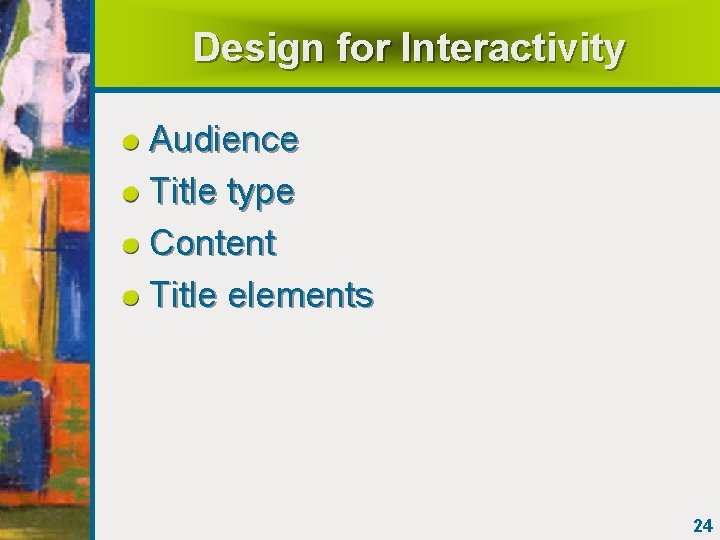 Design for Interactivity

- Audience
- Title type
- Content
- Title elements

24